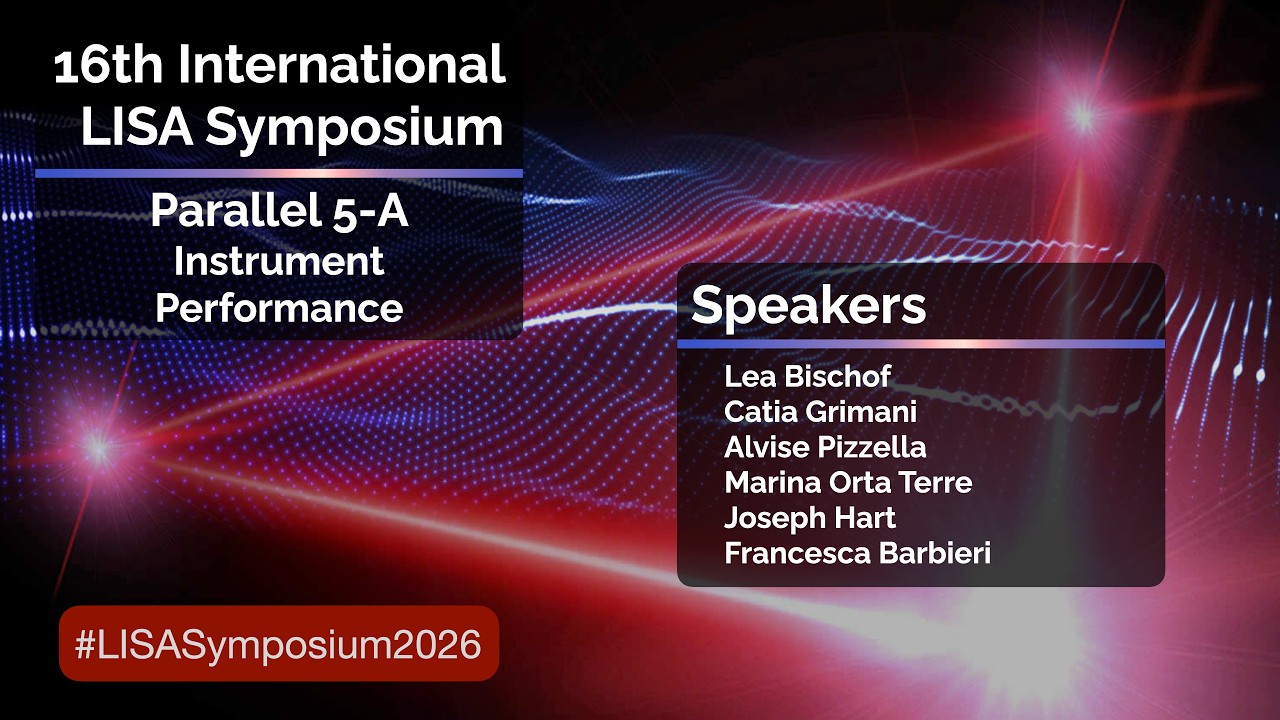 16th International LISA Symposium

Parallel 5-A
Instrument Performance

Speakers

Lea Bischof
Catia Grimani
Alvise Pizzella
Marina Orta Terre
Joseph Hart
Francesca Barbieri

#LISASymposium2026